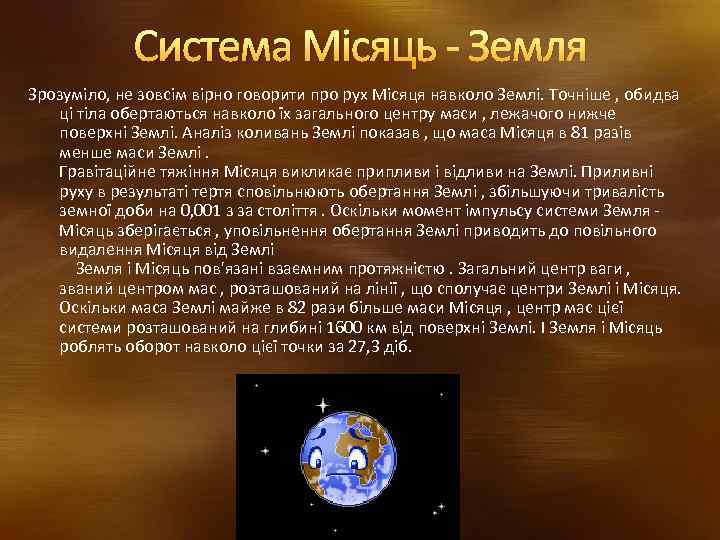 Система Місяць - Земля

Зрозуміло, не зовсім вірно говорити про рух Місяця навколо Землі. Точніше , обидва ці тіла обертаються навколо їх загального центру маси , лежачого нижче поверхні Землі. Аналіз коливань Землі показав , що маса Місяця в 81 разів менше маси Землі .

Гравітаційне тяжіння Місяця викликає припливи і відливи на Землі. Приливні руху в результаті тертя сповільнюють обертання Землі , збільшуючи тривалість земної доби на 0,001 з за століття . Оскільки момент імпульсу системи Земля - Місяць зберігається , уповільнення обертання Землі приводить до повільного видалення Місяця від Землі

Земля і Місяць пов'язані взаємним протяжністю . Загальний центр ваги , званий центром мас , розташований на лінії , що сполучає центри Землі і Місяця. Оскільки маса Землі майже в 82 рази більше маси Місяця , центр мас цієї системи розташований на глибині 1600 км від поверхні Землі. І Земля і Місяць роблять оборот навколо цієї точки за 27,3 діб.